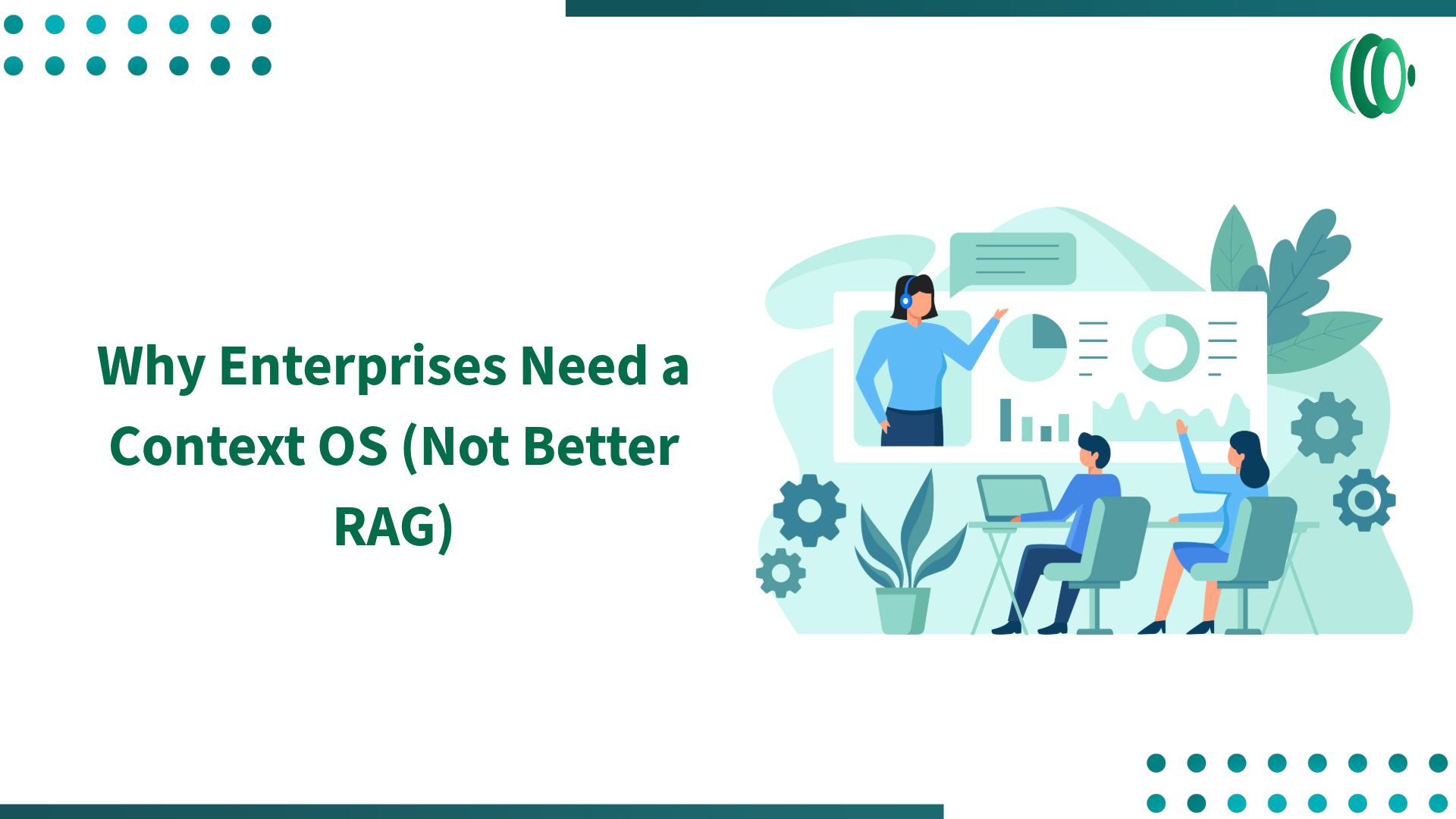 Why Enterprises Need a Context OS (Not Better RAG)